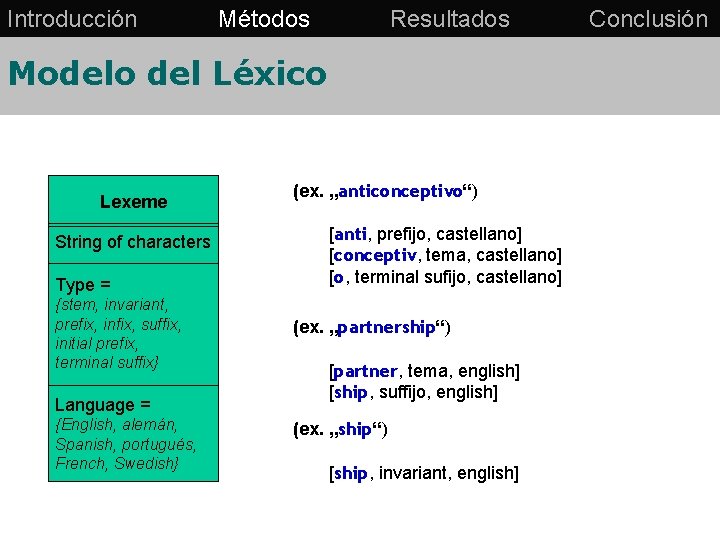 Introducción Métodos Resultados Conclusión

Modelo del Léxico

Lexeme

String of characters

Type =
{stem, invariant, prefix, infix, suffix, initial prefix, terminal suffix}

Language =
{English, alemán, Spanish, portugués, French, Swedish}

(ex. „anticonceptivo“)

[anti, prefijo, castellano]
[conceptiv, tema, castellano]
[o, terminal sufijo, castellano]

(ex. „partnership“)

[partner, tema, english]
[ship, suffijo, english]

(ex. „ship“)

[ship, invariant, english]